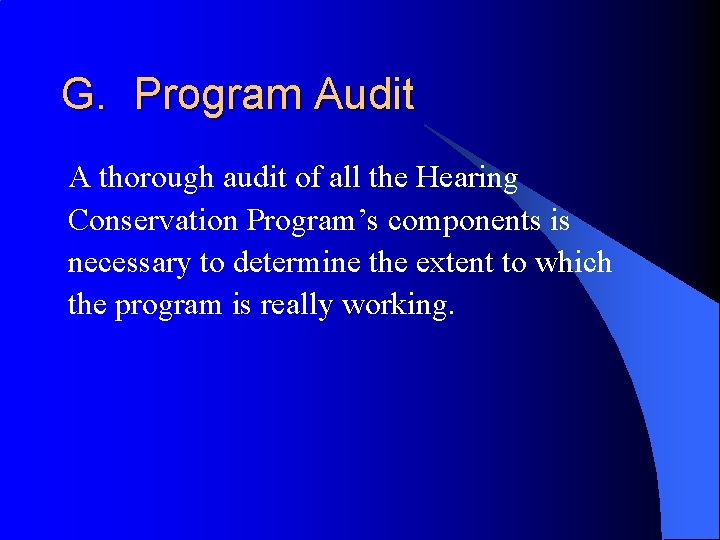 G. Program Audit

A thorough audit of all the Hearing Conservation Program’s components is necessary to determine the extent to which the program is really working.